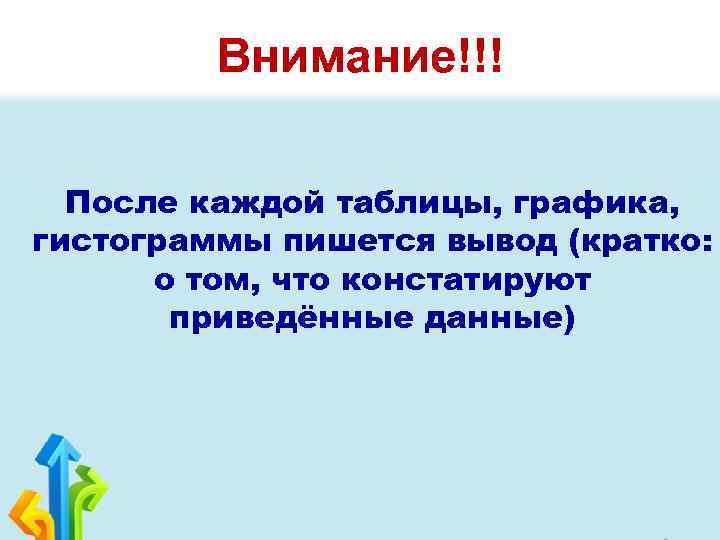 Внимание!!!

После каждой таблицы, графика, гистограммы пишется вывод (кратко: о том, что констатируют приведённые данные)